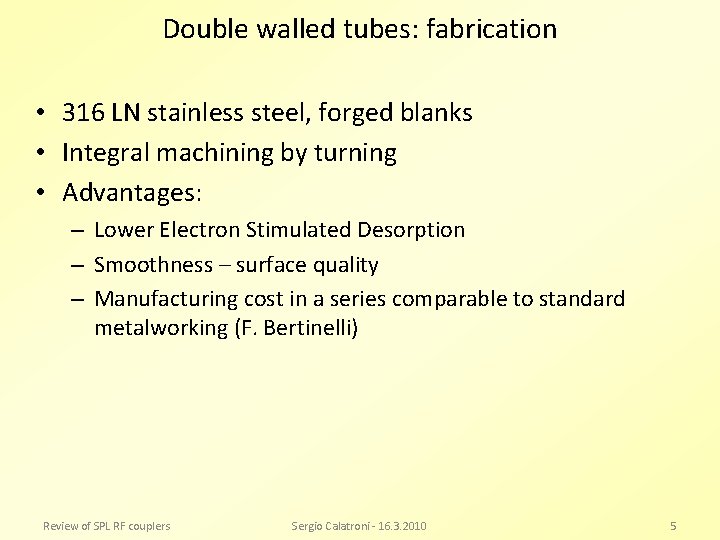 Double walled tubes: fabrication

• 316 LN stainless steel, forged blanks
• Integral machining by turning
• Advantages:
– Lower Electron Stimulated Desorption
– Smoothness – surface quality
– Manufacturing cost in a series comparable to standard metalworking (F. Bertinelli)

Review of SPL RF couplers Sergio Calatroni - 16.3.2010 5